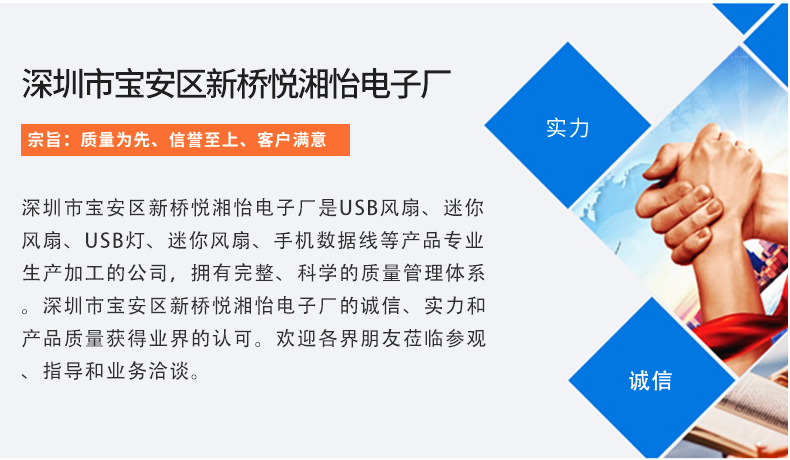 深圳市宝安区新桥悦湘怡电子厂

宗旨：质量为先、信誉至上、客户满意

深圳市宝安区新桥悦湘怡电子厂是USB风扇、迷你风扇、USB灯、迷你风扇、手机数据线等产品专业生产加工的公司，拥有完整、科学的质量管理体系。深圳市宝安区新桥悦湘怡电子厂的诚信、实力和产品质量获得业界的认可。欢迎各界朋友莅临参观、指导和业务洽谈。

实力

诚信